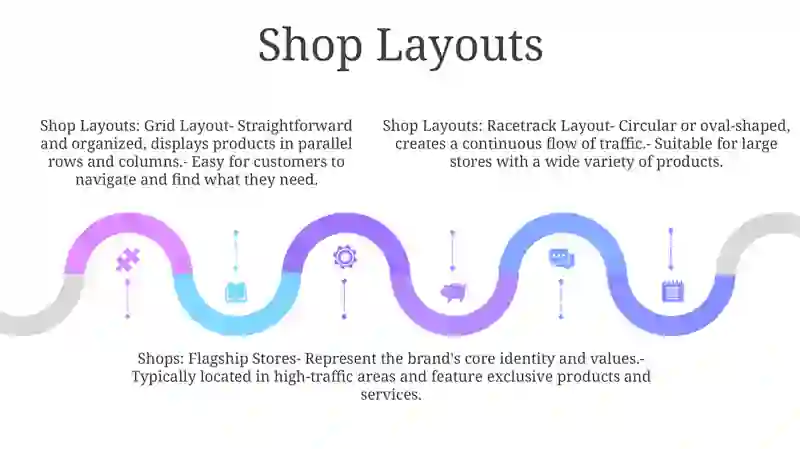 Shop Layouts

Shop Layouts: Grid Layout- Straightforward and organized, displays products in parallel rows and columns.- Easy for customers to navigate and find what they need.

Shop Layouts: Racetrack Layout- Circular or oval-shaped, creates a continuous flow of traffic.- Suitable for large stores with a wide variety of products.

Shops: Flagship Stores- Represent the brand's core identity and values.- Typically located in high-traffic areas and feature exclusive products and services.